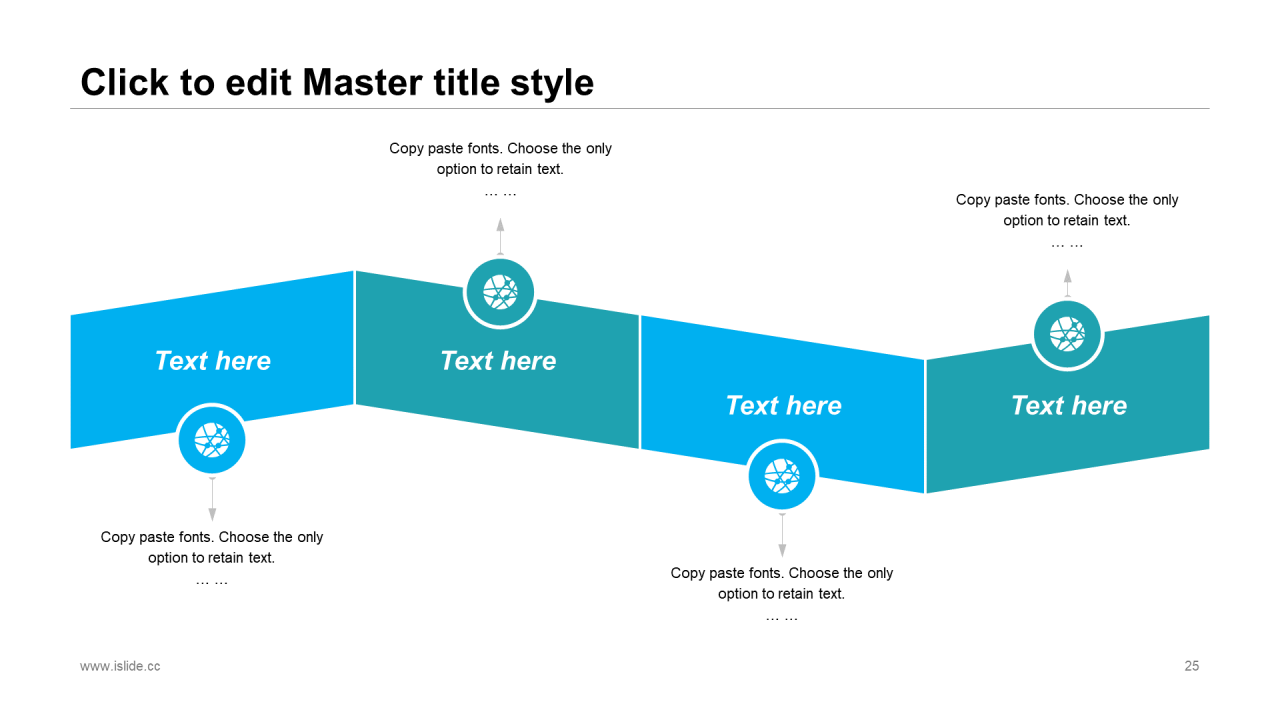 Click to edit Master title style

Copy paste fonts. Choose the only option to retain text.
… …

Copy paste fonts. Choose the only option to retain text.
… …

Text here

Text here

Text here

Text here

Copy paste fonts. Choose the only option to retain text.
… …

Copy paste fonts. Choose the only option to retain text.
… …

www.islide.cc

25